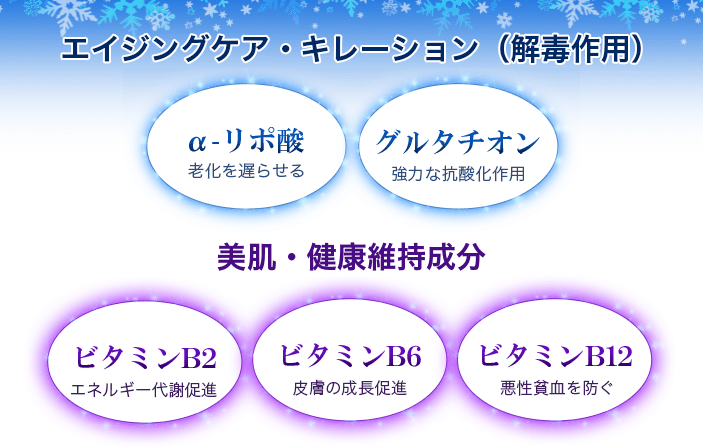 エイジングケア・キレーション（解毒作用）

α-リポ酸
老化を遅らせる

グルタチオン
強力な抗酸化作用

美肌・健康維持成分

ビタミンB2
エネルギー代謝促進

ビタミンB6
皮膚の成長促進

ビタミンB12
悪性貧血を防ぐ